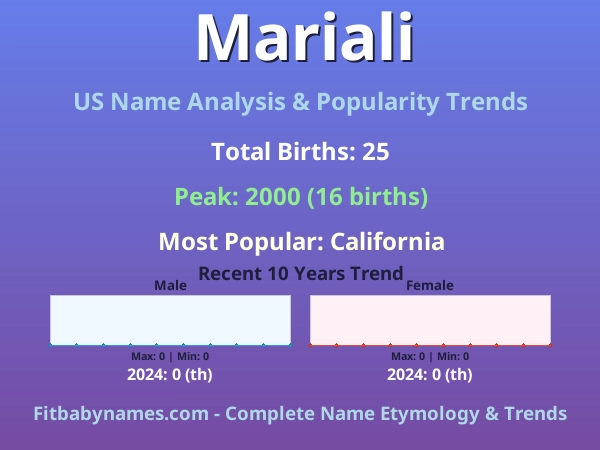 Mariali

US Name Analysis & Popularity Trends

Total Births: 25

Peak: 2000 (16 births)

Most Popular: California

Recent 10 Years Trend

Male

Max: 0 | Min: 0

2024: 0 (th)

Female

Max: 0 | Min: 0

2024: 0 (th)

Fitbabynames.com - Complete Name Etymology & Trends